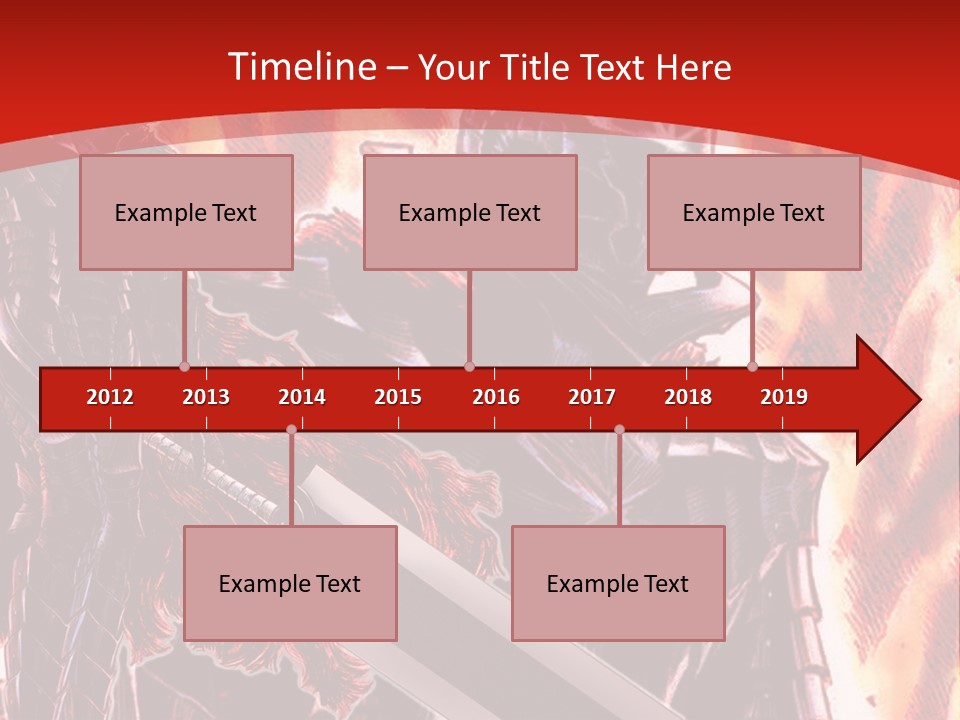 Timeline – Your Title Text Here

Example Text

Example Text

Example Text

2012 2013 2014 2015 2016 2017 2018 2019

Example Text

Example Text